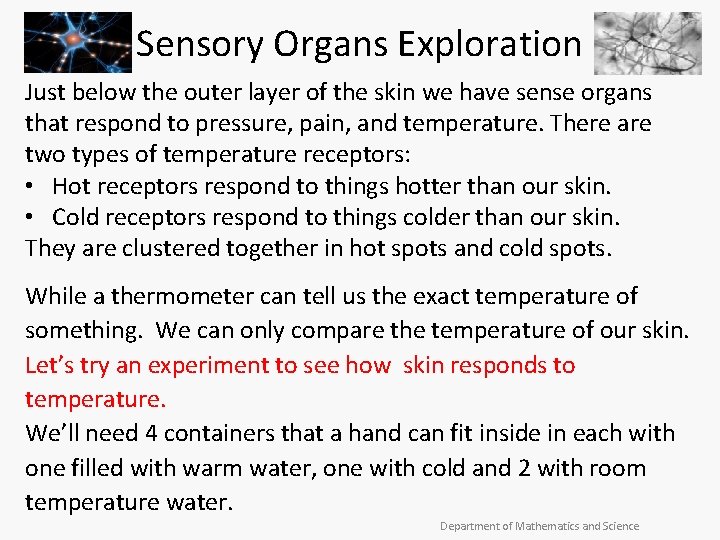 Sensory Organs Exploration

Just below the outer layer of the skin we have sense organs that respond to pressure, pain, and temperature. There are two types of temperature receptors:
• Hot receptors respond to things hotter than our skin.
• Cold receptors respond to things colder than our skin.
They are clustered together in hot spots and cold spots.

While a thermometer can tell us the exact temperature of something. We can only compare the temperature of our skin.
Let's try an experiment to see how skin responds to temperature.
We'll need 4 containers that a hand can fit inside in each with one filled with warm water, one with cold and 2 with room temperature water.

Department of Mathematics and Science